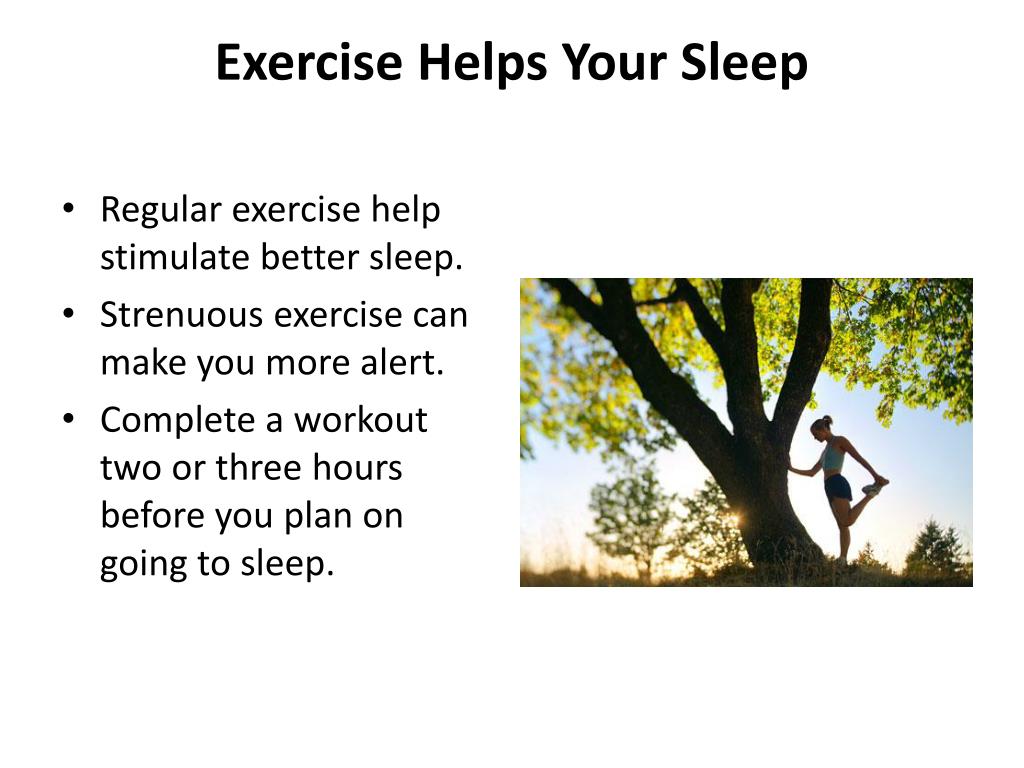 Exercise Helps Your Sleep

• Regular exercise help stimulate better sleep.
• Strenuous exercise can make you more alert.
• Complete a workout two or three hours before you plan on going to sleep.